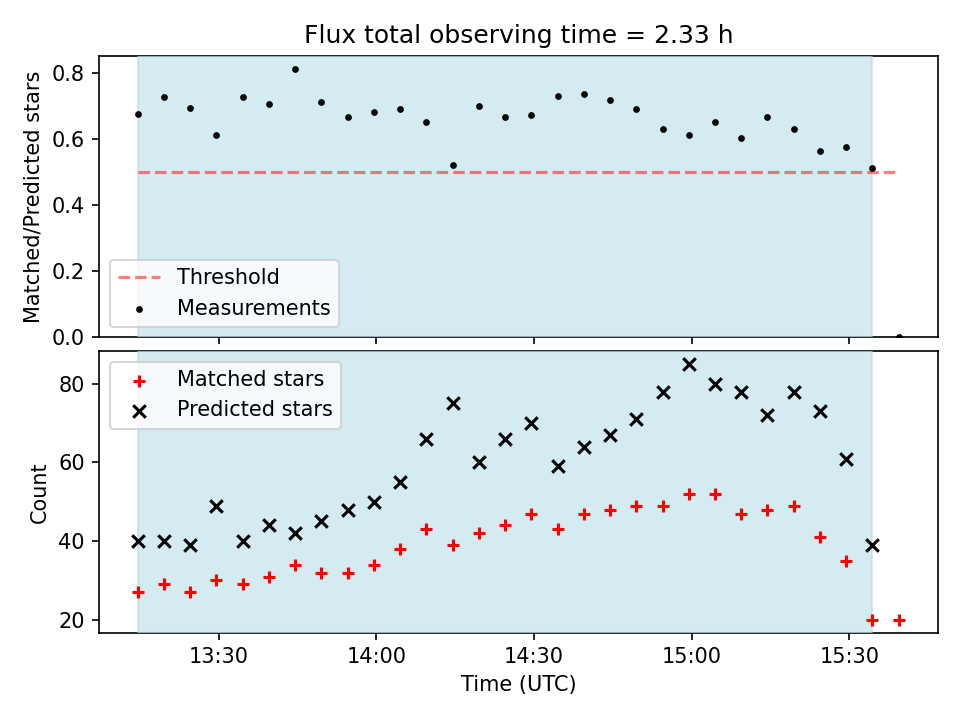 Flux total observing time = 2.33 h

Matched/Predicted stars

0.8
0.6
0.4
0.2
0.0

Threshold
Measurements

Matched stars
Predicted stars

Count

80
60
40
20

13:30
14:00
14:30
15:00
15:30

Time (UTC)